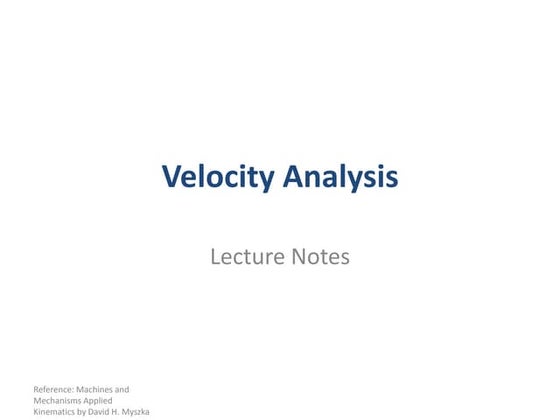 Velocity Analysis

Lecture Notes

Reference: Machines and Mechanisms Applied Kinematics by David H. Myszka